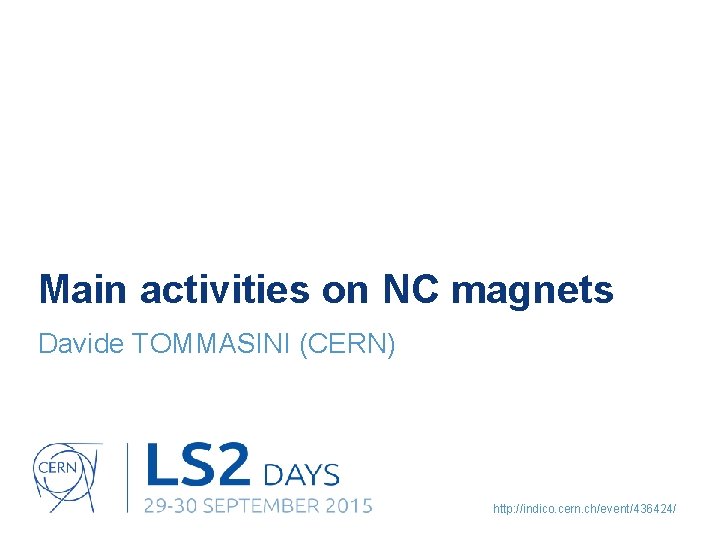 Main activities on NC magnets

Davide TOMMASINI (CERN)

CERN

LS2 DAYS

29-30 SEPTEMBER 2015

http://indico.cern.ch/event/436424/